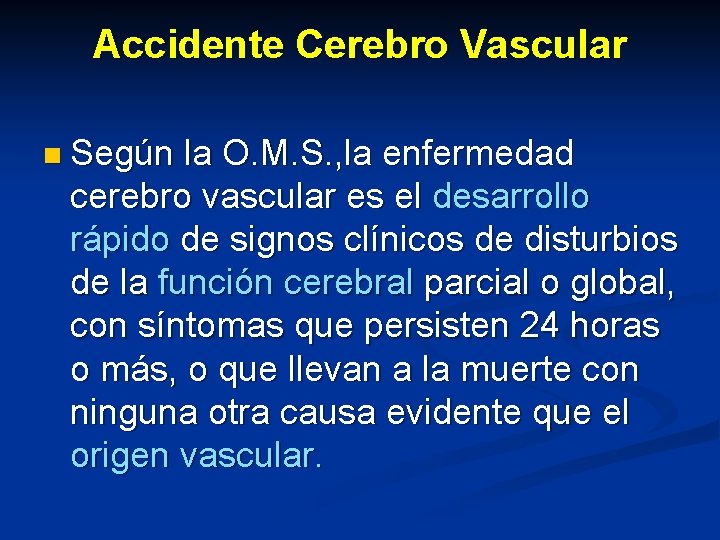 Accidente Cerebro Vascular

Según la O.M.S.,la enfermedad cerebro vascular es el desarrollo rápido de signos clínicos de disturbios de la función cerebral parcial o global, con síntomas que persisten 24 horas o más, o que llevan a la muerte con ninguna otra causa evidente que el origen vascular.